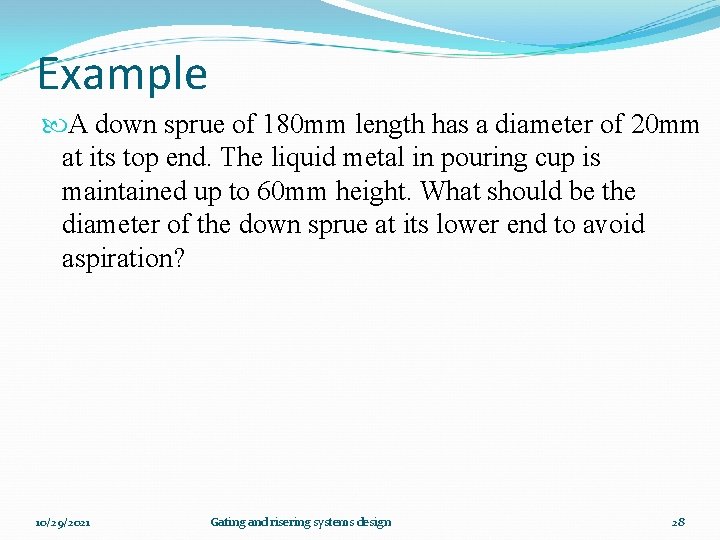 Example

A down sprue of 180mm length has a diameter of 20mm at its top end. The liquid metal in pouring cup is maintained up to 60mm height. What should be the diameter of the down sprue at its lower end to avoid aspiration?

10/29/2021 Gating and risering systems design 28